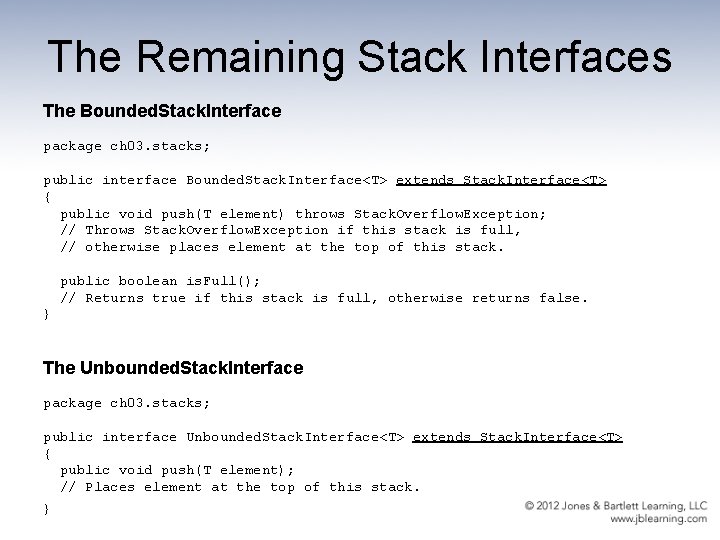 The Remaining Stack Interfaces

The BoundedStackInterface

package ch03.stacks;

public interface BoundedStackInterface<T> extends StackInterface<T>
{
  public void push(T element) throws StackOverflowException;
  // Throws StackOverflowException if this stack is full,
  // otherwise places element at the top of this stack.

  public boolean isFull();
  // Returns true if this stack is full, otherwise returns false.
}

The UnboundedStackInterface

package ch03.stacks;

public interface UnboundedStackInterface<T> extends StackInterface<T>
{
  public void push(T element);
  // Places element at the top of this stack.
}

© 2012 Jones & Bartlett Learning, LLC
www.jblearning.com